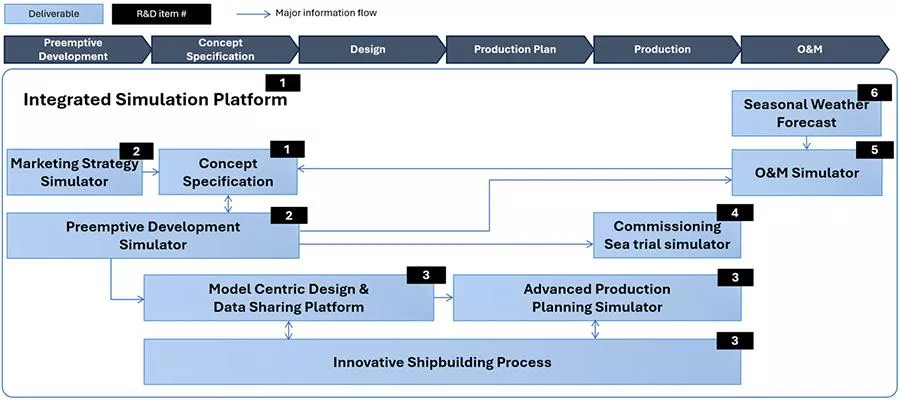 Deliverable
R&D item #
Major information flow

Preemptive Development
Concept Specification
Design
Production Plan
Production
O&M

Integrated Simulation Platform
1

Seasonal Weather Forecast
6

Marketing Strategy Simulator
2

Concept Specification
1

O&M Simulator
5

Preemptive Development Simulator
2

Commissioning Sea trial simulator
4

Model Centric Design & Data Sharing Platform
3

Advanced Production Planning Simulator
3

Innovative Shipbuilding Process
3